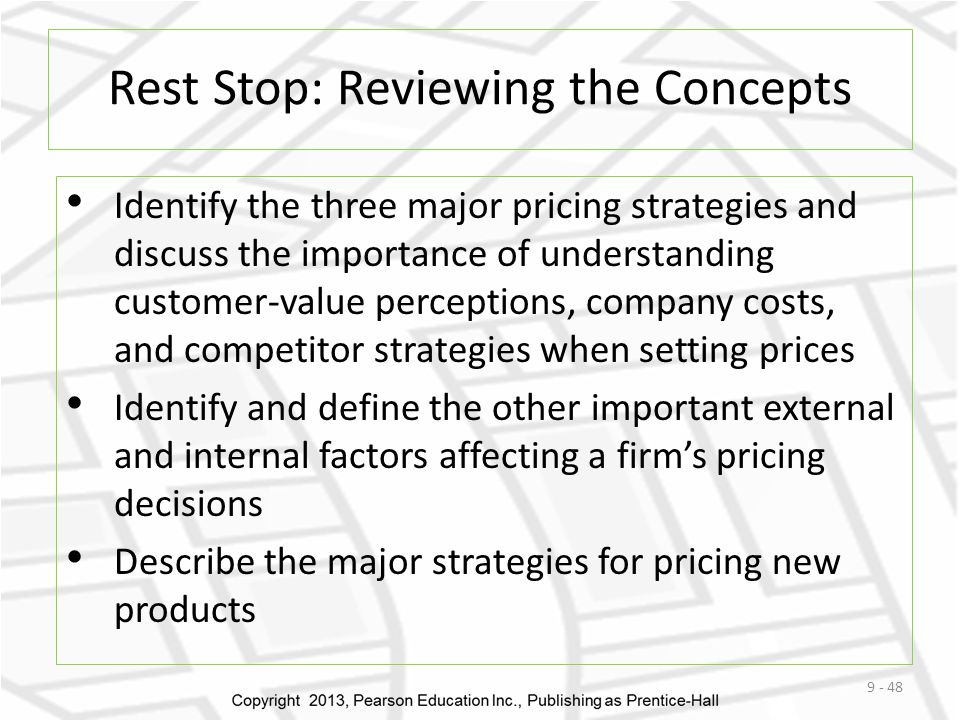 Rest Stop: Reviewing the Concepts

• Identify the three major pricing strategies and discuss the importance of understanding customer-value perceptions, company costs, and competitor strategies when setting prices
• Identify and define the other important external and internal factors affecting a firm's pricing decisions
• Describe the major strategies for pricing new products

9 - 48

Copyright 2013, Pearson Education Inc., Publishing as Prentice-Hall